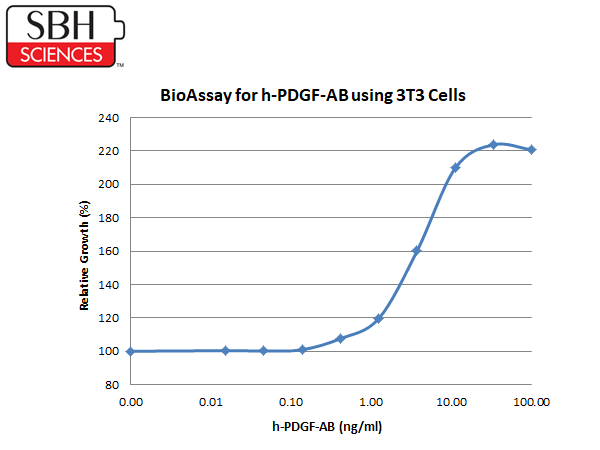 SBH
SCIENCES
TM

BioAssay for h-PDGF-AB using 3T3 Cells

Relative Growth (%)

240
220
200
180
160
140
120
100
80

0.00
0.01
0.10
1.00
10.00
100.00

h-PDGF-AB (ng/ml)